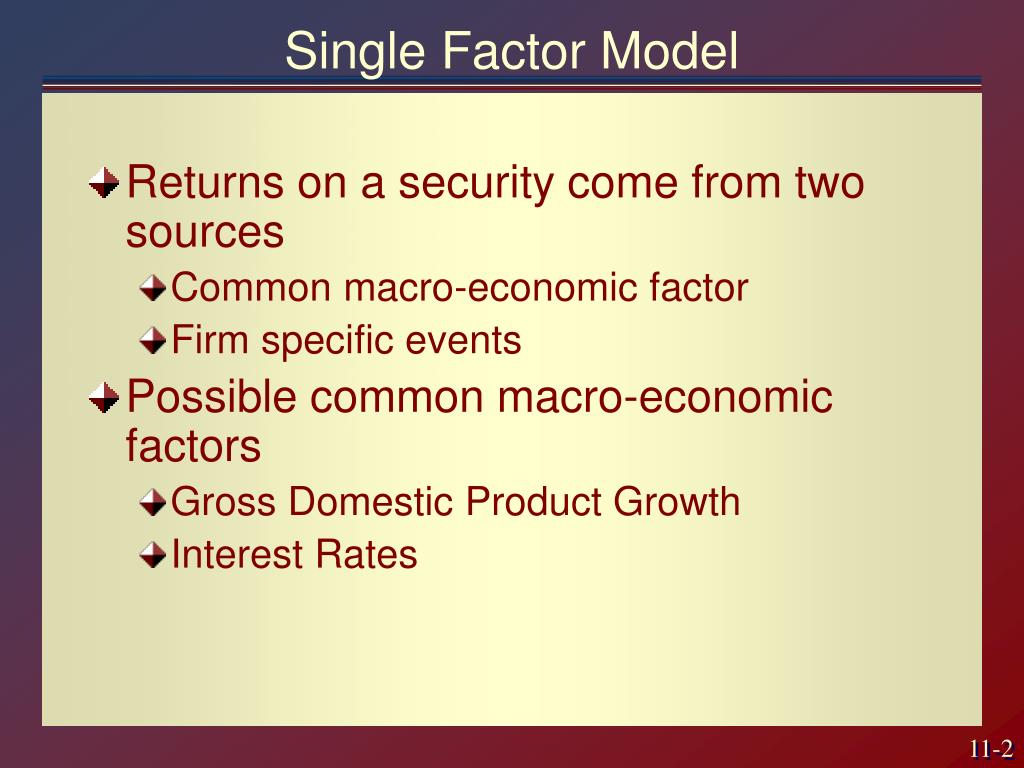 Single Factor Model

Returns on a security come from two sources

Common macro-economic factor

Firm specific events

Possible common macro-economic factors

Gross Domestic Product Growth

Interest Rates

11-2